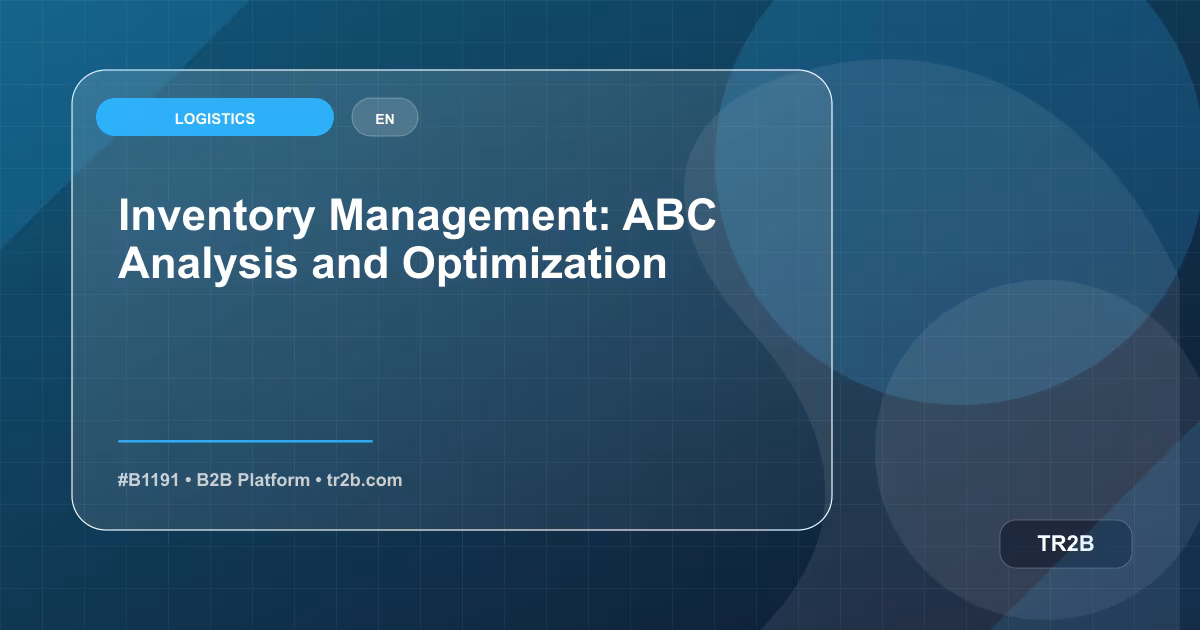 LOGISTICS

EN

Inventory Management: ABC Analysis and Optimization

#B1191 • B2B Platform • tr2b.com

TR2B